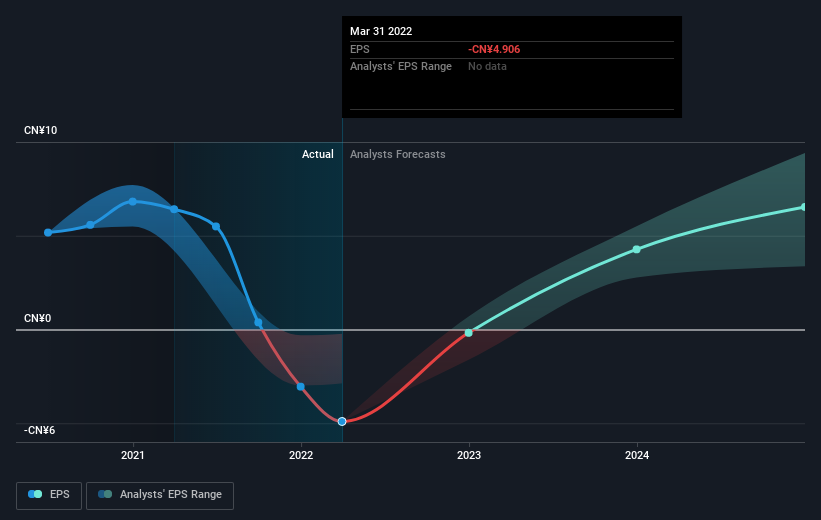 Mar 31 2022
EPS -CN¥4.906
Analysts' EPS Range No data

CN¥10
Actual Analysts Forecasts
CN¥0
-CN¥6
2021
2022
2023
2024

EPS
Analysts' EPS Range